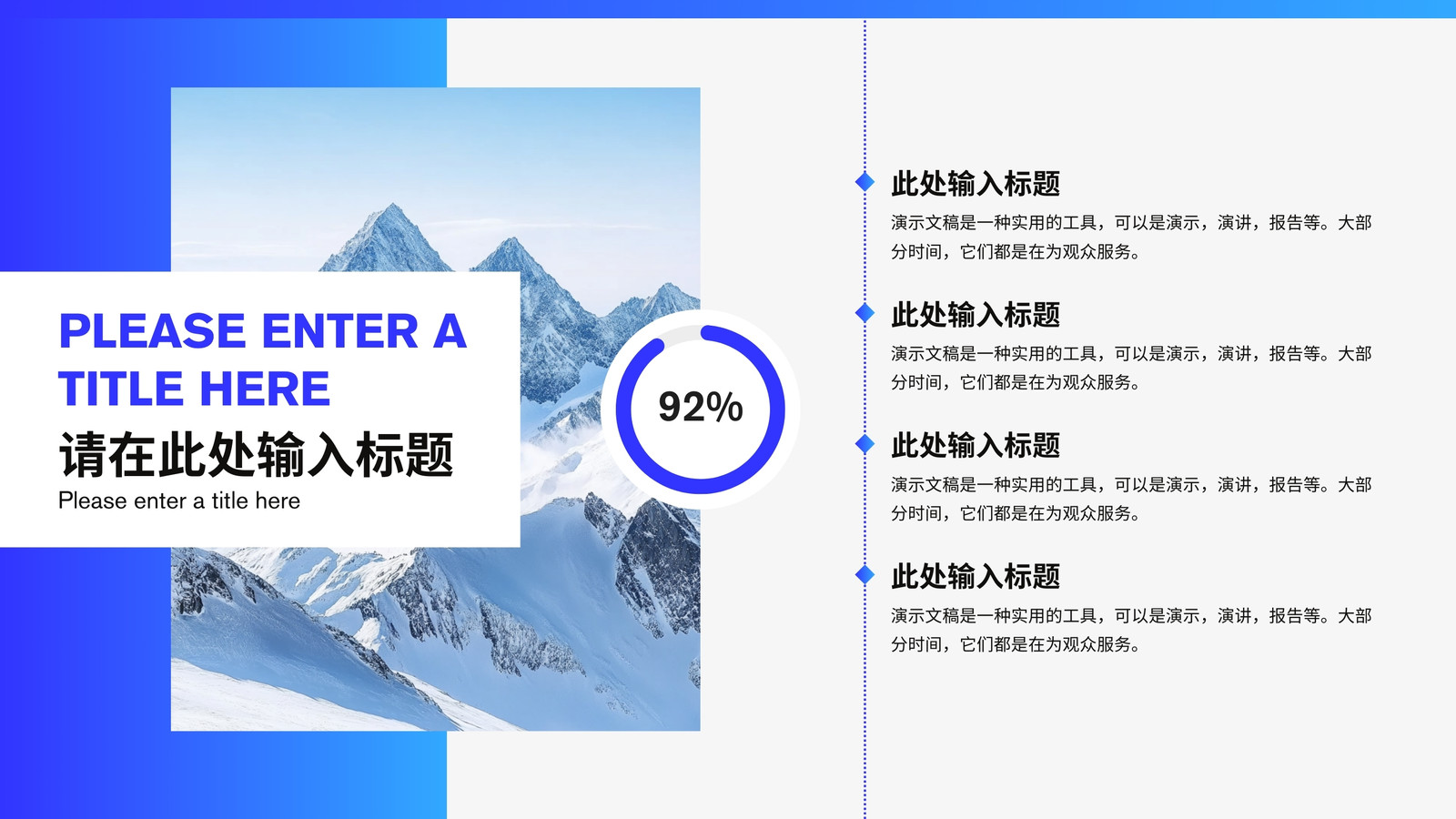 PLEASE ENTER A TITLE HERE
请在此处输入标题
Please enter a title here

92%

此处输入标题
演示文稿是一种实用的工具，可以是演示，演讲，报告等。大部分时间，它们都是在为观众服务。

此处输入标题
演示文稿是一种实用的工具，可以是演示，演讲，报告等。大部分时间，它们都是在为观众服务。

此处输入标题
演示文稿是一种实用的工具，可以是演示，演讲，报告等。大部分时间，它们都是在为观众服务。

此处输入标题
演示文稿是一种实用的工具，可以是演示，演讲，报告等。大部分时间，它们都是在为观众服务。